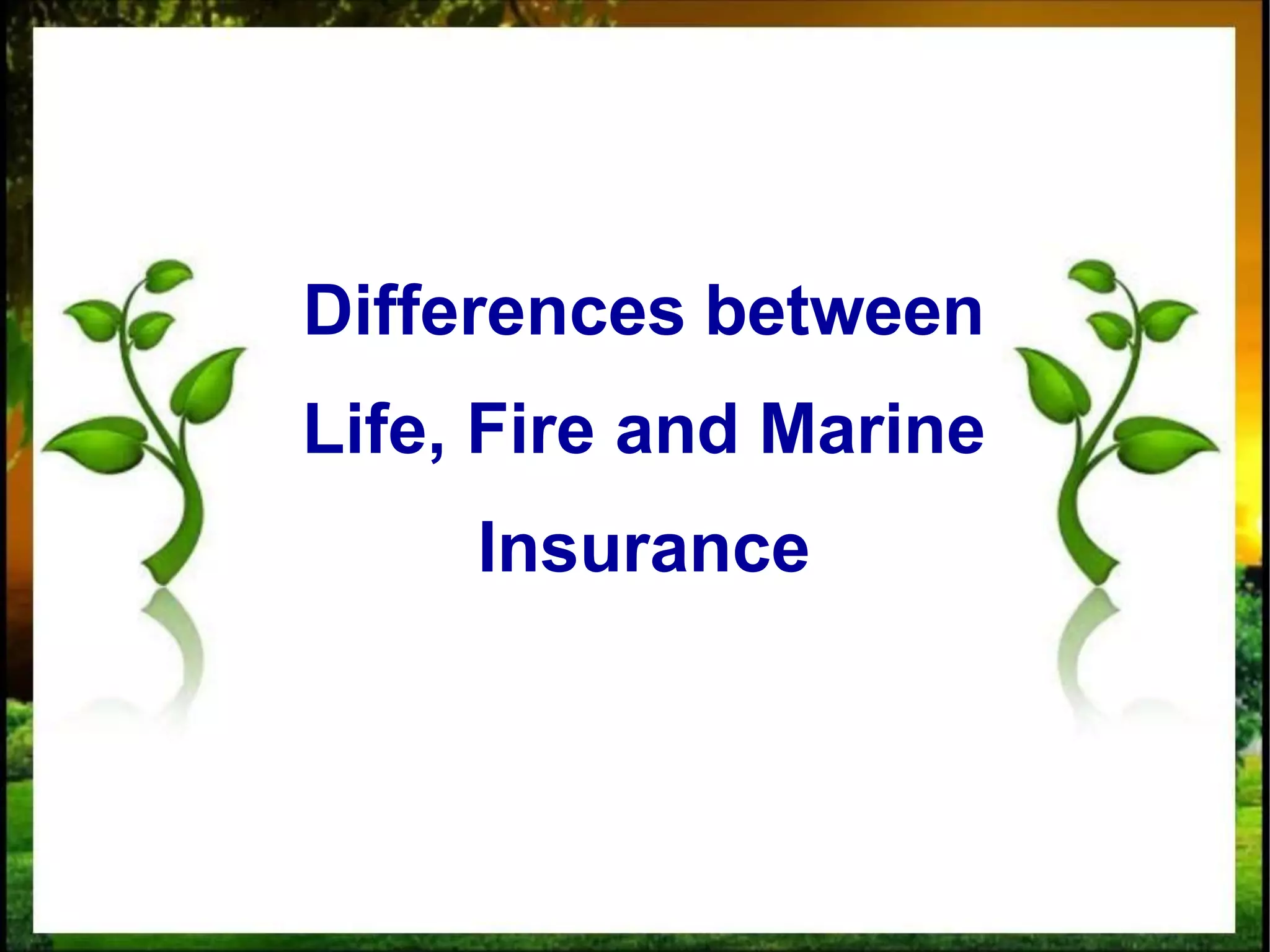 Differences between Life, Fire and Marine Insurance